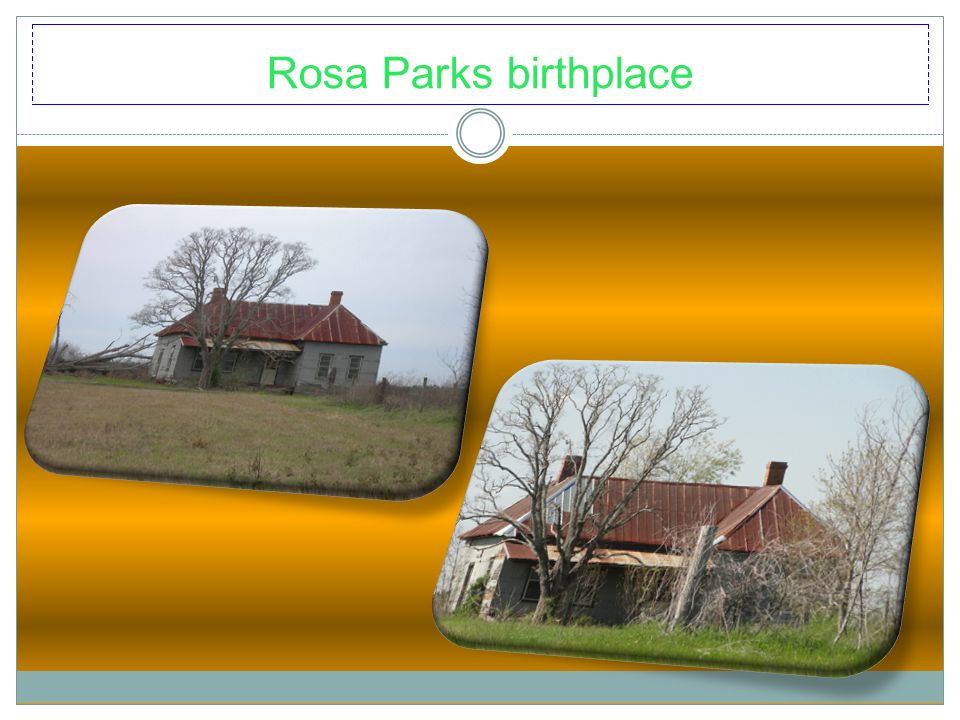 Rosa Parks birthplace